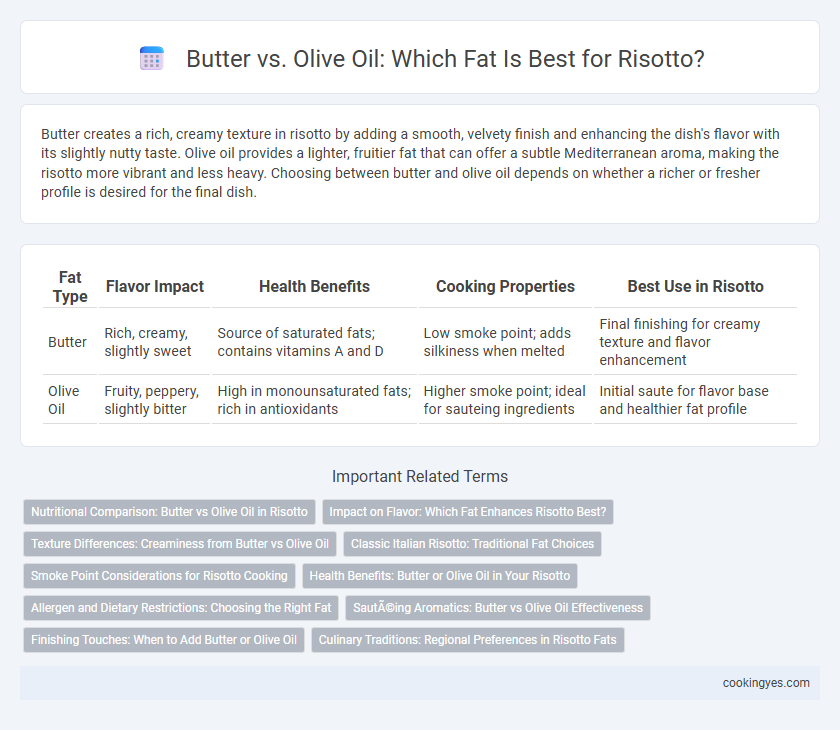 Butter vs. Olive Oil: Which Fat Is Best for Risotto?

Butter creates a rich, creamy texture in risotto by adding a smooth, velvety finish and enhancing the dish's flavor with its slightly nutty taste. Olive oil provides a lighter, fruitier fat that can offer a subtle Mediterranean aroma, making the risotto more vibrant and less heavy. Choosing between butter and olive oil depends on whether a richer or fresher profile is desired for the final dish.

| Fat Type | Flavor Impact | Health Benefits | Cooking Properties | Best Use in Risotto |
|---|---|---|---|---|
| Butter | Rich, creamy, slightly sweet | Source of saturated fats; contains vitamins A and D | Low smoke point; adds silkiness when melted | Final finishing for creamy texture and flavor enhancement |
| Olive Oil | Fruity, peppery, slightly bitter | High in monounsaturated fats; rich in antioxidants | Higher smoke point; ideal for sauteing ingredients | Initial saute for flavor base and healthier fat profile |

Important Related Terms

Nutritional Comparison: Butter vs Olive Oil in Risotto
Impact on Flavor: Which Fat Enhances Risotto Best?
Texture Differences: Creaminess from Butter vs Olive Oil
Classic Italian Risotto: Traditional Fat Choices
Smoke Point Considerations for Risotto Cooking
Health Benefits: Butter or Olive Oil in Your Risotto
Allergen and Dietary Restrictions: Choosing the Right Fat
SautÃ©ing Aromatics: Butter vs Olive Oil Effectiveness
Finishing Touches: When to Add Butter or Olive Oil
Culinary Traditions: Regional Preferences in Risotto Fats

cookingyes.com